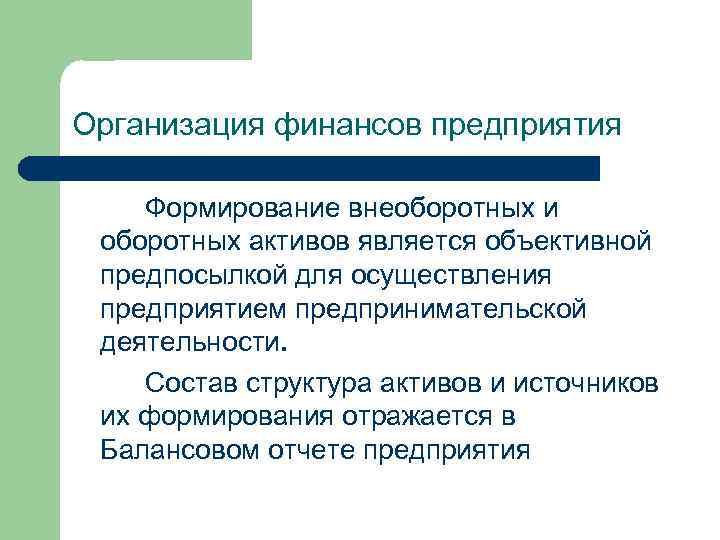 Организация финансов предприятия

Формирование внеоборотных и оборотных активов является объективной предпосылкой для осуществления предприятием предпринимательской деятельности.

Состав структура активов и источников их формирования отражается в Балансовом отчете предприятия